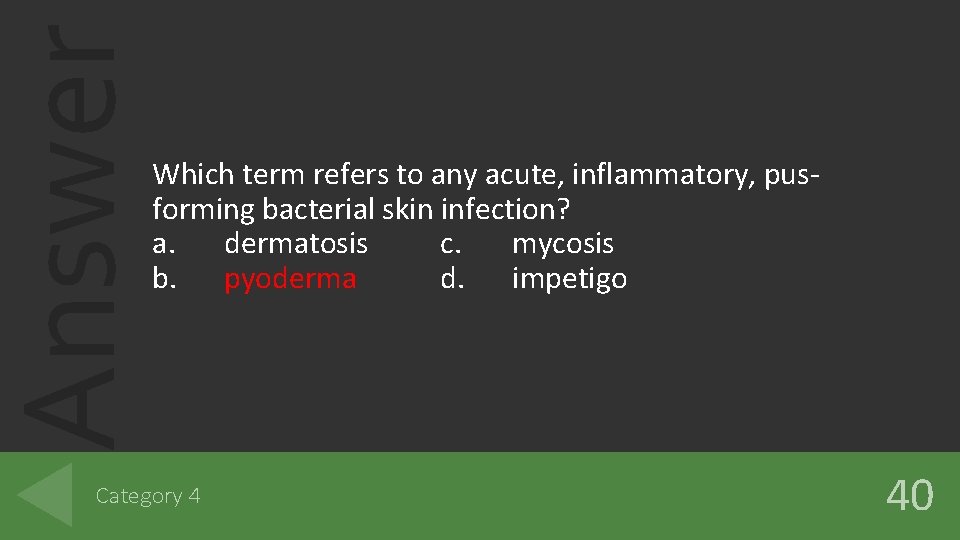 Answer

Which term refers to any acute, inflammatory, pus-forming bacterial skin infection?
a. dermatosis c. mycosis
b. pyoderma d. impetigo

Category 4

40